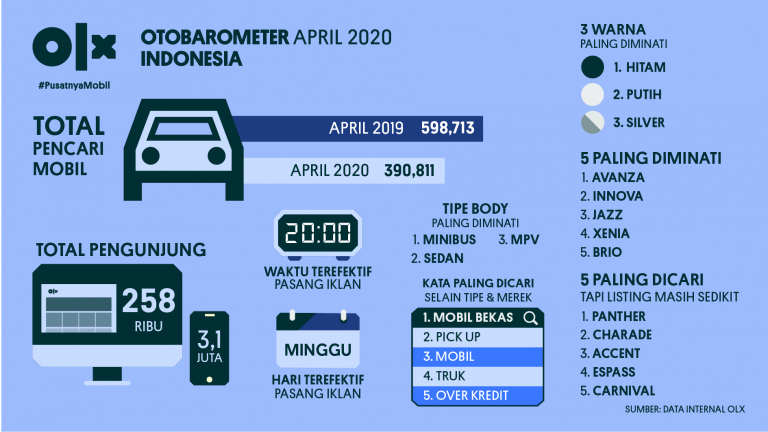 OLX

#PusatnyaMobil

OTOBAROMETER APRIL 2020
INDONESIA

TOTAL PENCARI MOBIL

APRIL 2019 598,713

APRIL 2020 390,811

TOTAL PENGUNJUNG

OLX

258 RIBU

3,1 JUTA

20:00

WAKTU TEREFEKTIF PASANG IKLAN

MINGGU

HARI TEREFEKTIF PASANG IKLAN

TIPE BODY
PALING DIMINATI
1. MINIBUS
2. SEDAN
3. MPV

KATA PALING DICARI
SELAIN TIPE & MEREK

1. MOBIL BEKAS
2. PICK UP
3. MOBIL
4. TRUK
5. OVER KREDIT

3 WARNA
PALING DIMINATI
1. HITAM
2. PUTIH
3. SILVER

5 PALING DIMINATI
1. AVANZA
2. INNOVA
3. JAZZ
4. XENIA
5. BRIO

5 PALING DICARI
TAPI LISTING MASIH SEDIKIT
1. PANTHER
2. CHARADE
3. ACCENT
4. ESPASS
5. CARNIVAL

SUMBER: DATA INTERNAL OLX